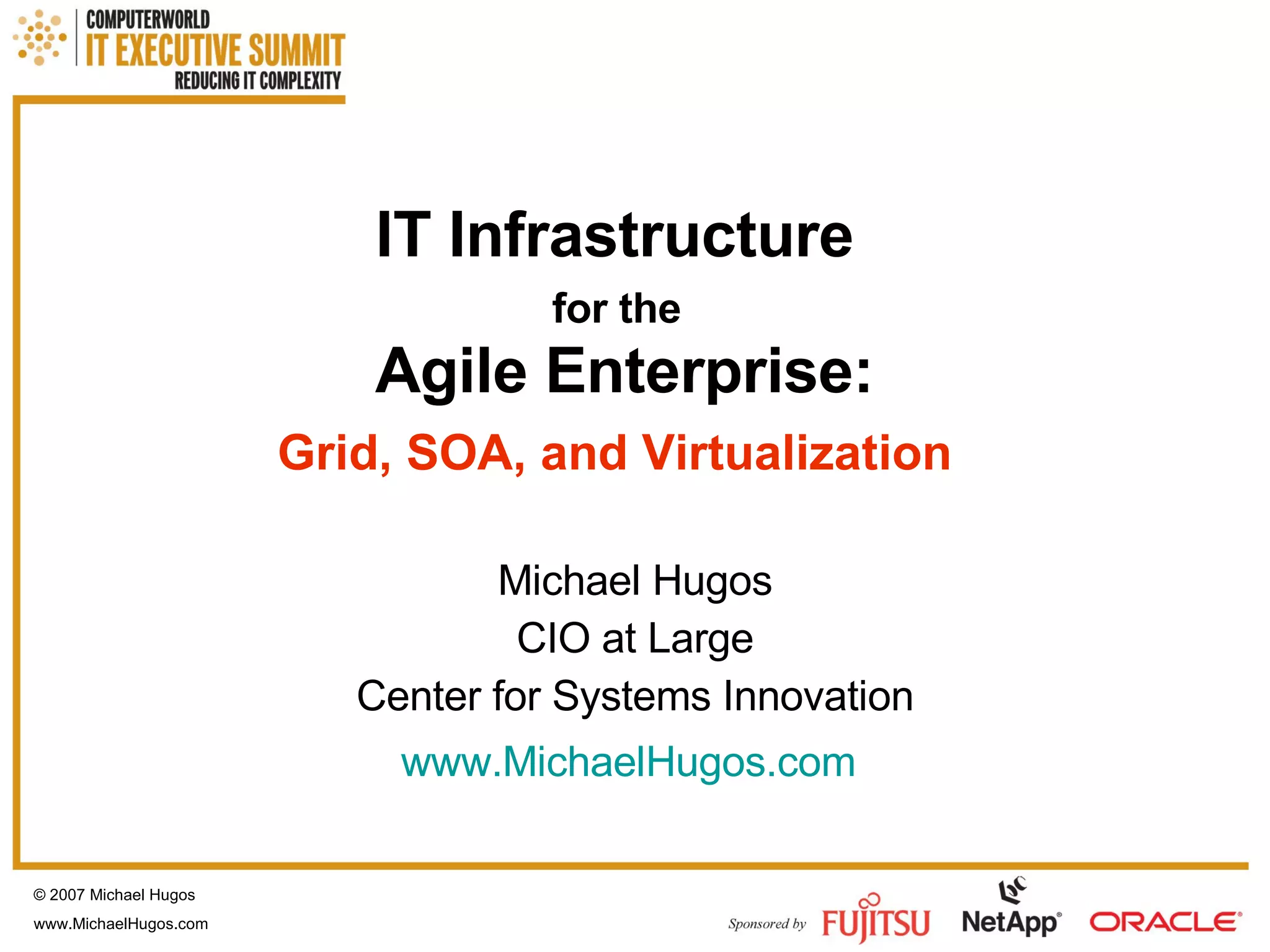 COMPUTERWORLD
IT EXECUTIVE SUMMIT
REDUCING IT COMPLEXITY

IT Infrastructure
for the
Agile Enterprise:
Grid, SOA, and Virtualization

Michael Hugos
CIO at Large
Center for Systems Innovation
www.MichaelHugos.com

© 2007 Michael Hugos
www.MichaelHugos.com

Sponsored by FUJITSU NetApp® ORACLE®